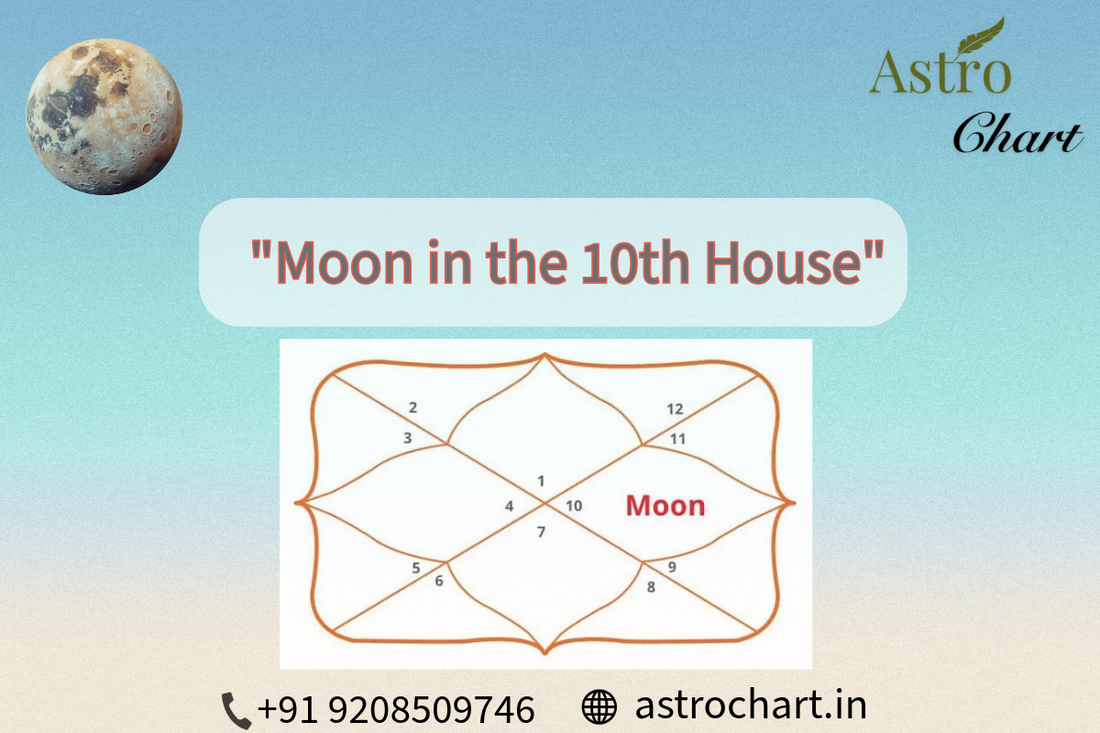 Astro
Chart

"Moon in the 10th House"

2
3
12
11
1
4
10
Moon
7
5
6
9
8

+91 9208509746
astrochart.in